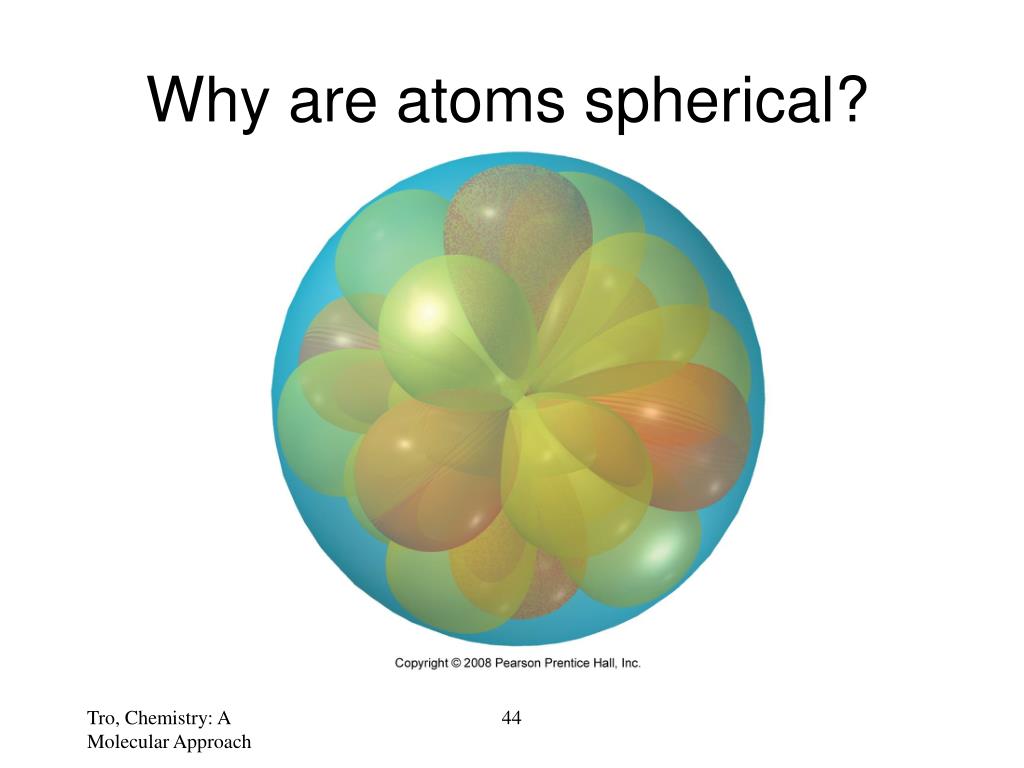 Why are atoms spherical?

Copyright © 2008 Pearson Prentice Hall, Inc.

Tro, Chemistry: A Molecular Approach

44